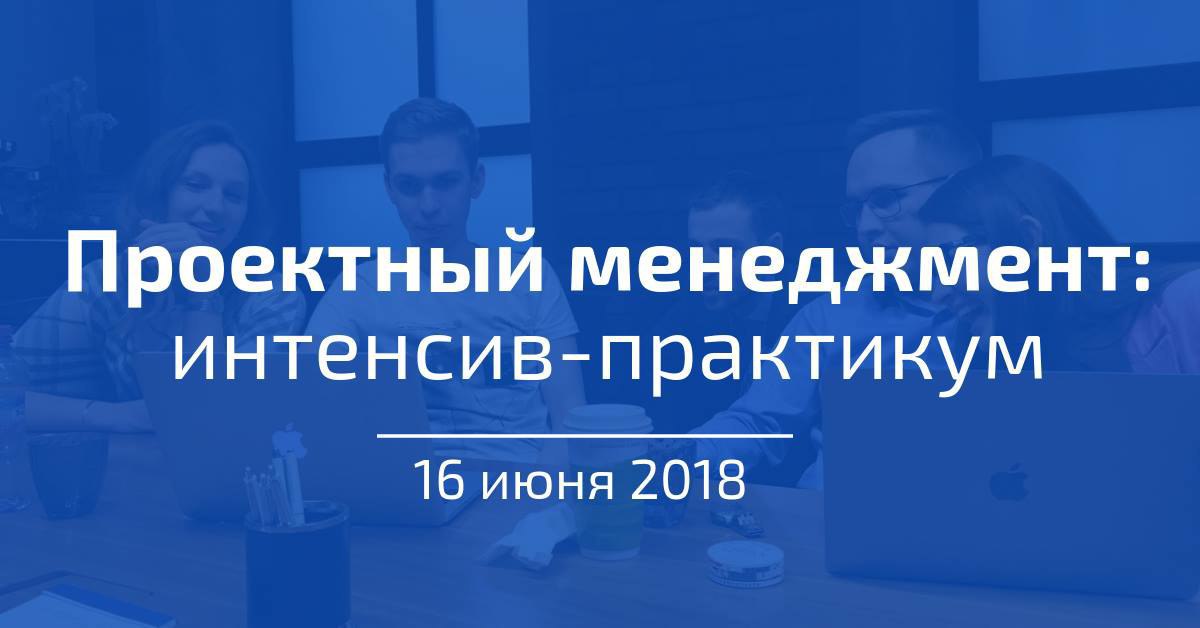 Проектный менеджмент: интенсив-практикум

16 июня 2018